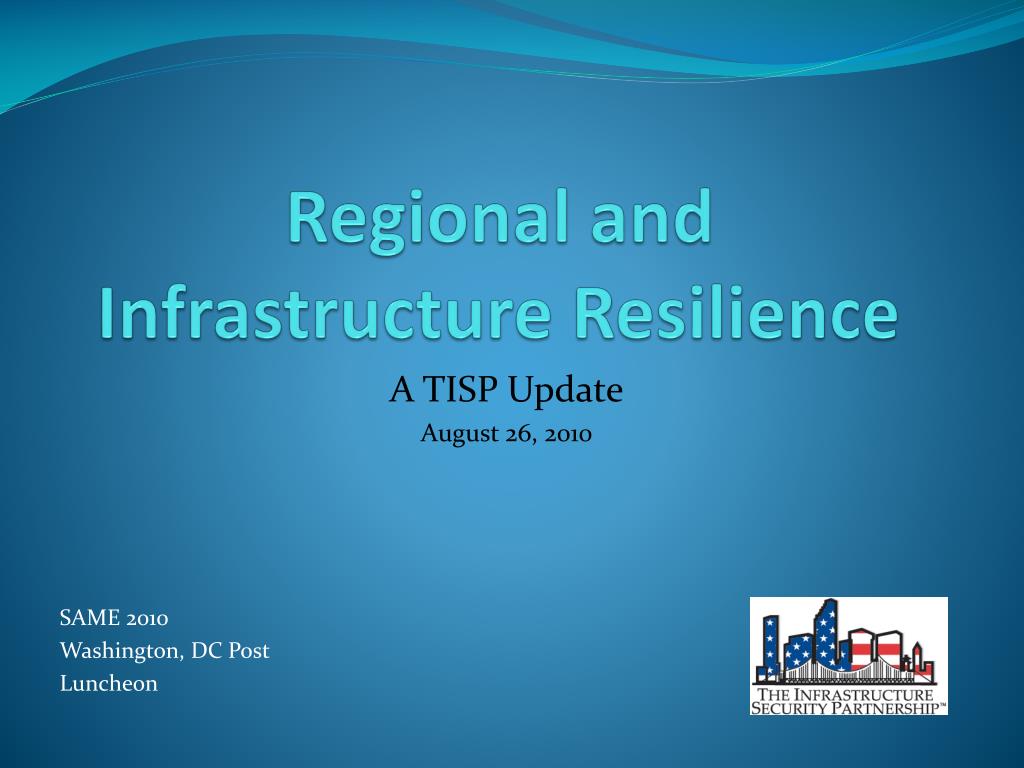 Regional and Infrastructure Resilience

A TISP Update

August 26, 2010

SAME 2010
Washington, DC Post
Luncheon

THE INFRASTRUCTURE SECURITY PARTNERSHIP™